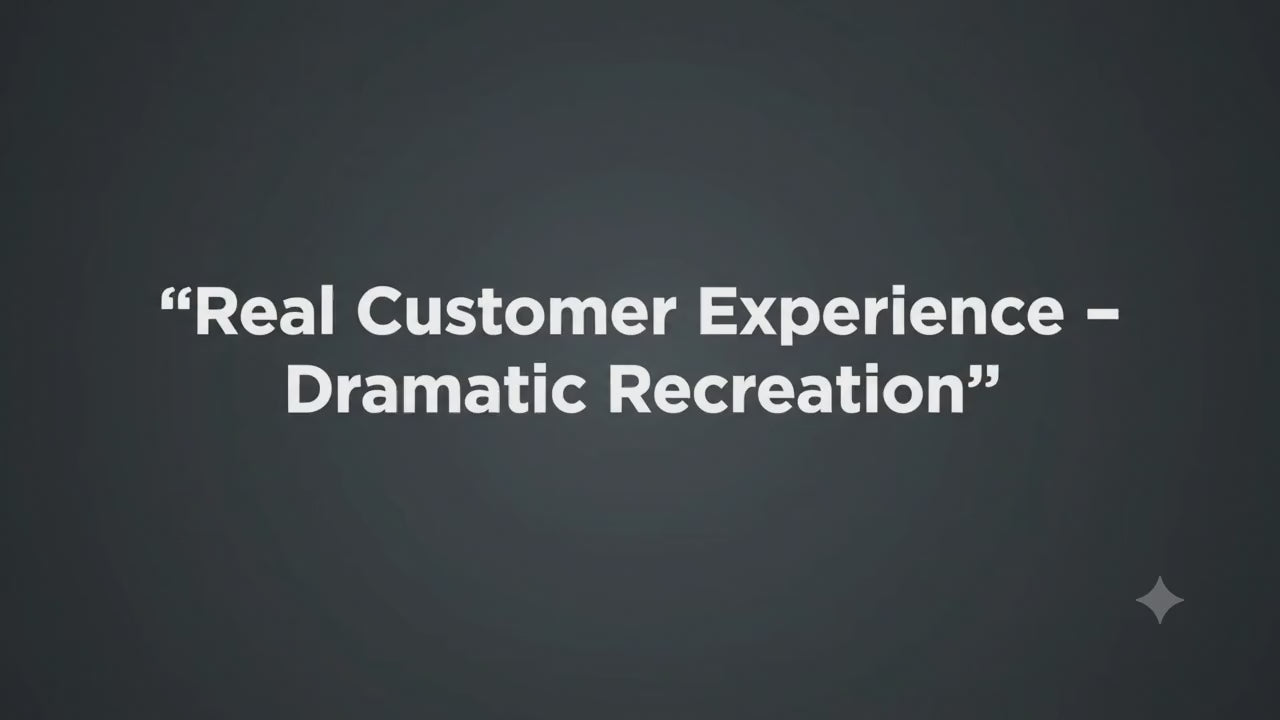 "Real Customer Experience – Dramatic Recreation"